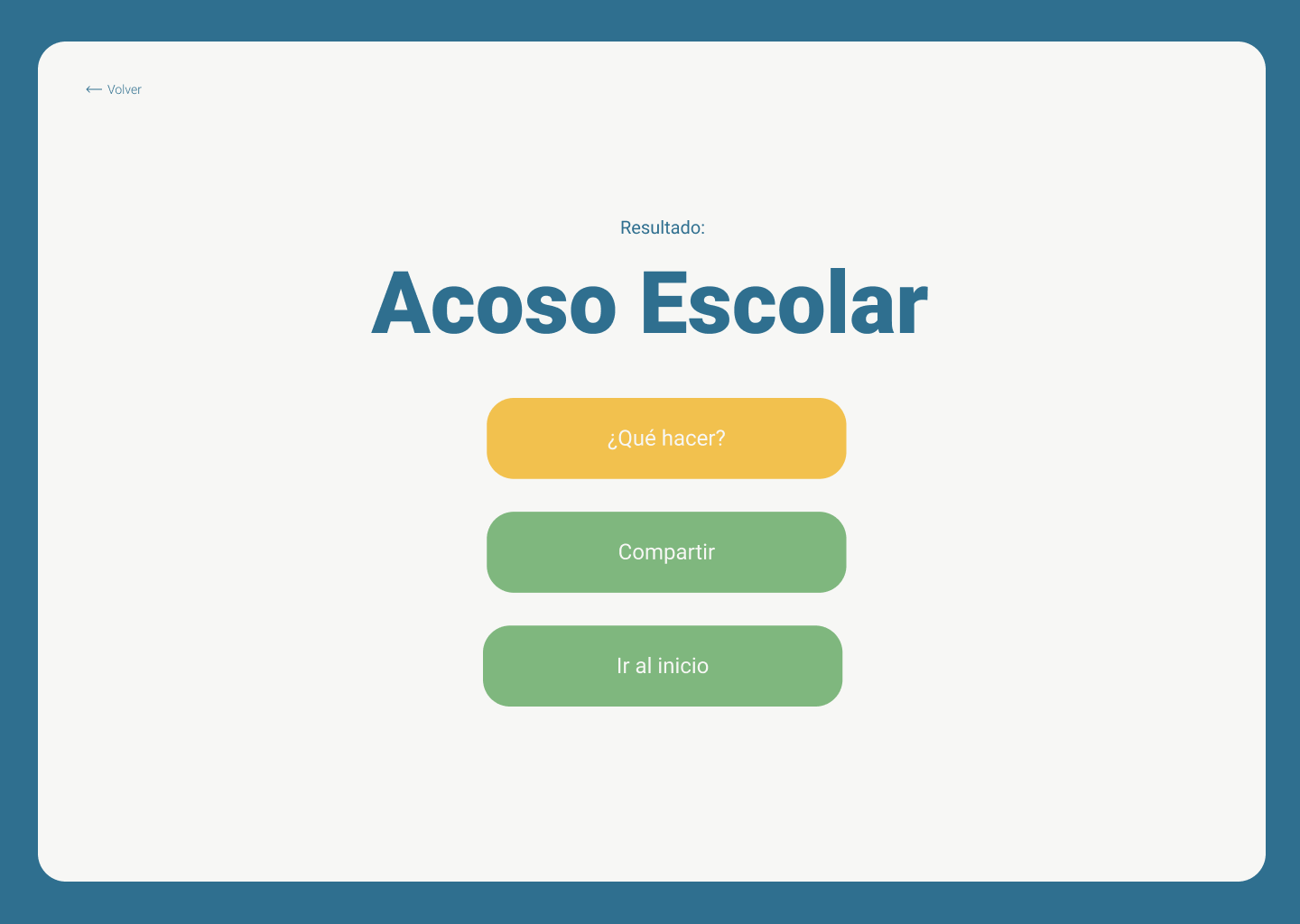 ← Volver

Resultado:

Acoso Escolar

¿Qué hacer?

Compartir

Ir al inicio